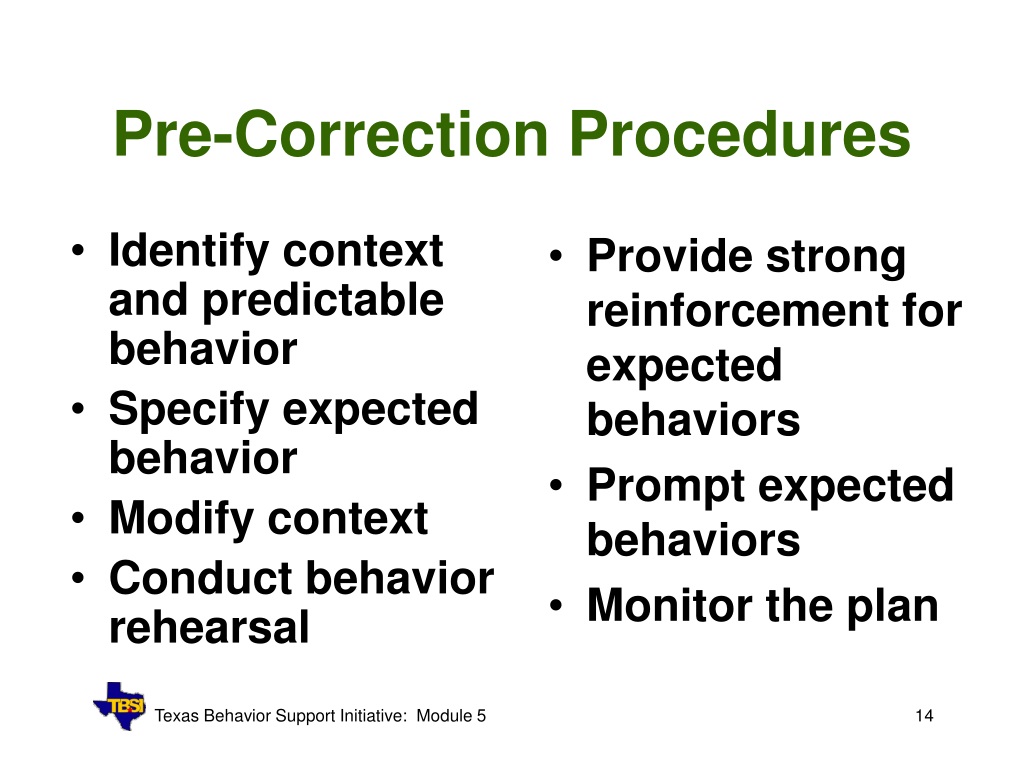 Pre-Correction Procedures

• Identify context and predictable behavior
• Specify expected behavior
• Modify context
• Conduct behavior rehearsal

• Provide strong reinforcement for expected behaviors
• Prompt expected behaviors
• Monitor the plan

TBSI

Texas Behavior Support Initiative: Module 5

14